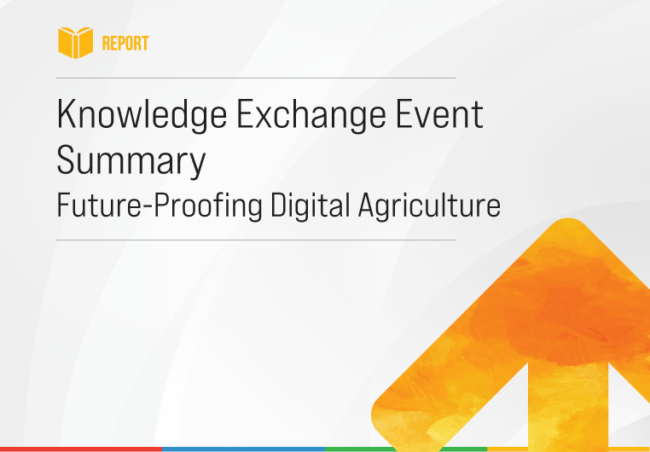 REPORT

Knowledge Exchange Event Summary

Future-Proofing Digital Agriculture